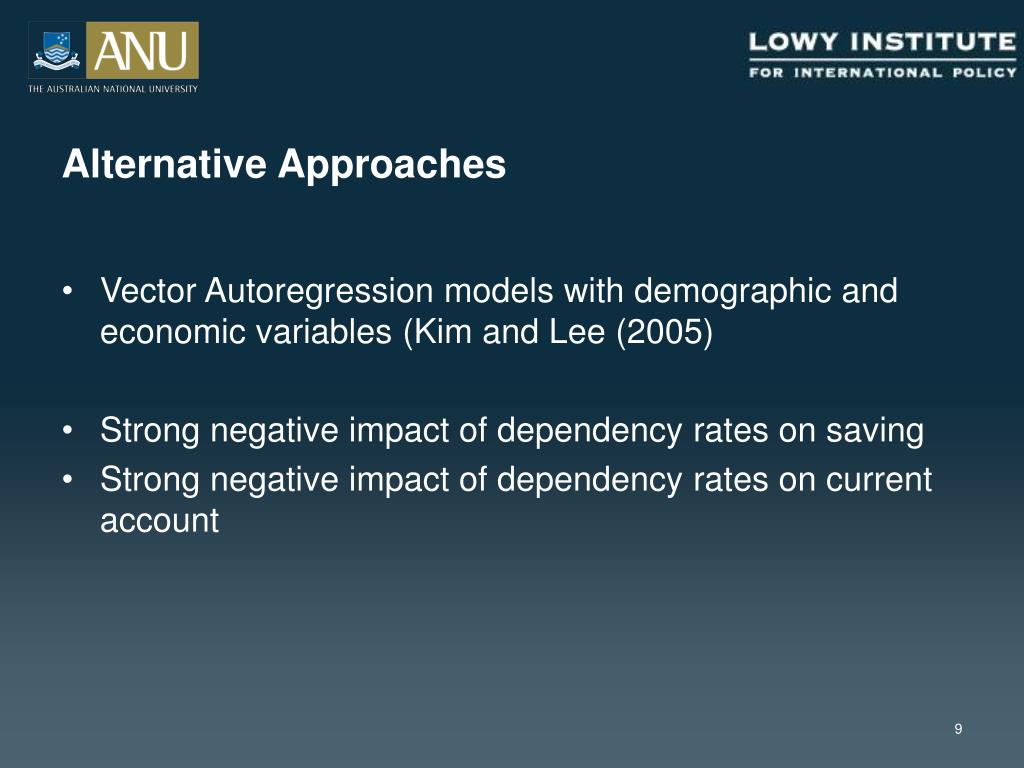 ANU
THE AUSTRALIAN NATIONAL UNIVERSITY

LOWY INSTITUTE
FOR INTERNATIONAL POLICY

Alternative Approaches

• Vector Autoregression models with demographic and economic variables (Kim and Lee (2005)

• Strong negative impact of dependency rates on saving
• Strong negative impact of dependency rates on current account

9